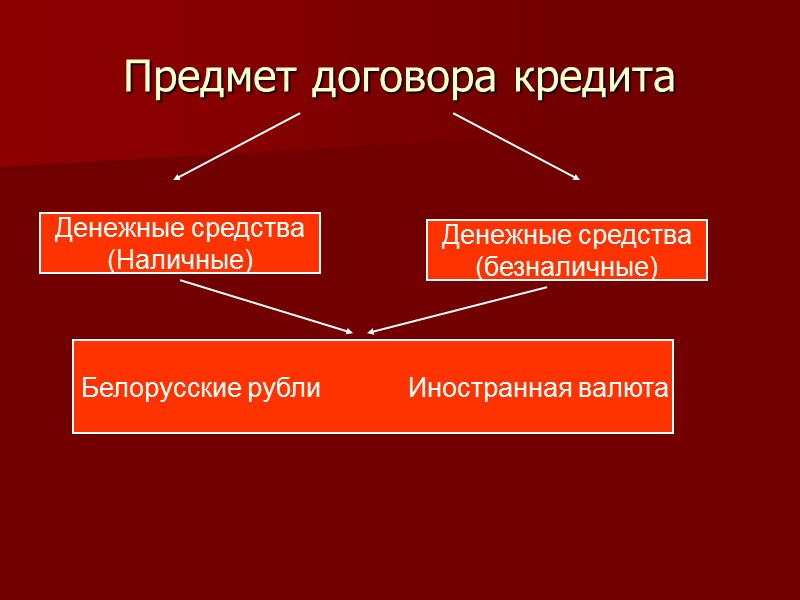 Предмет договора кредита

Денежные средства (Наличные)

Денежные средства (безналичные)

Белорусские рубли Иностранная валюта